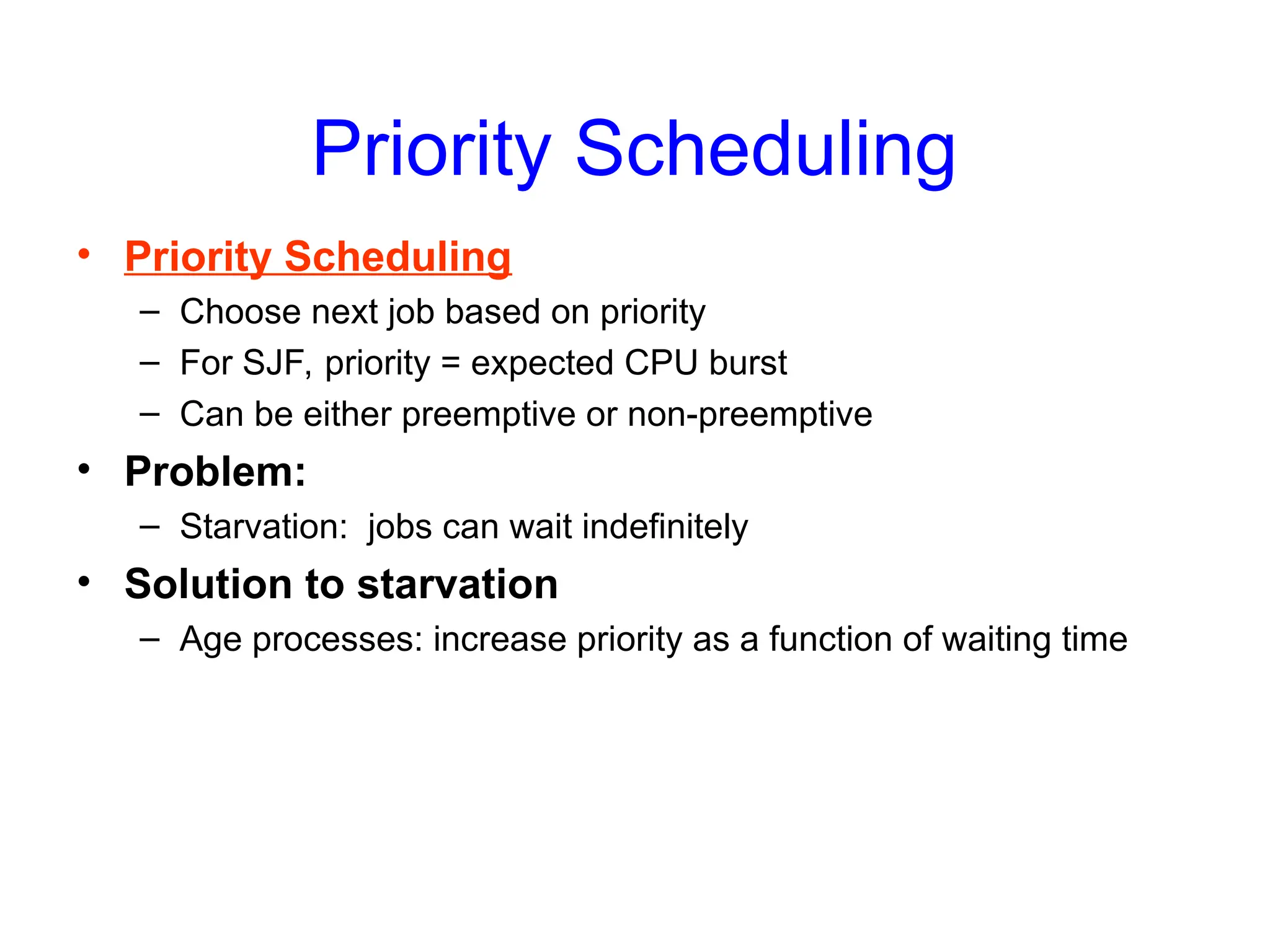 Priority Scheduling

• Priority Scheduling
  – Choose next job based on priority
  – For SJF, priority = expected CPU burst
  – Can be either preemptive or non-preemptive
• Problem:
  – Starvation:  jobs can wait indefinitely
• Solution to starvation
  – Age processes: increase priority as a function of waiting time